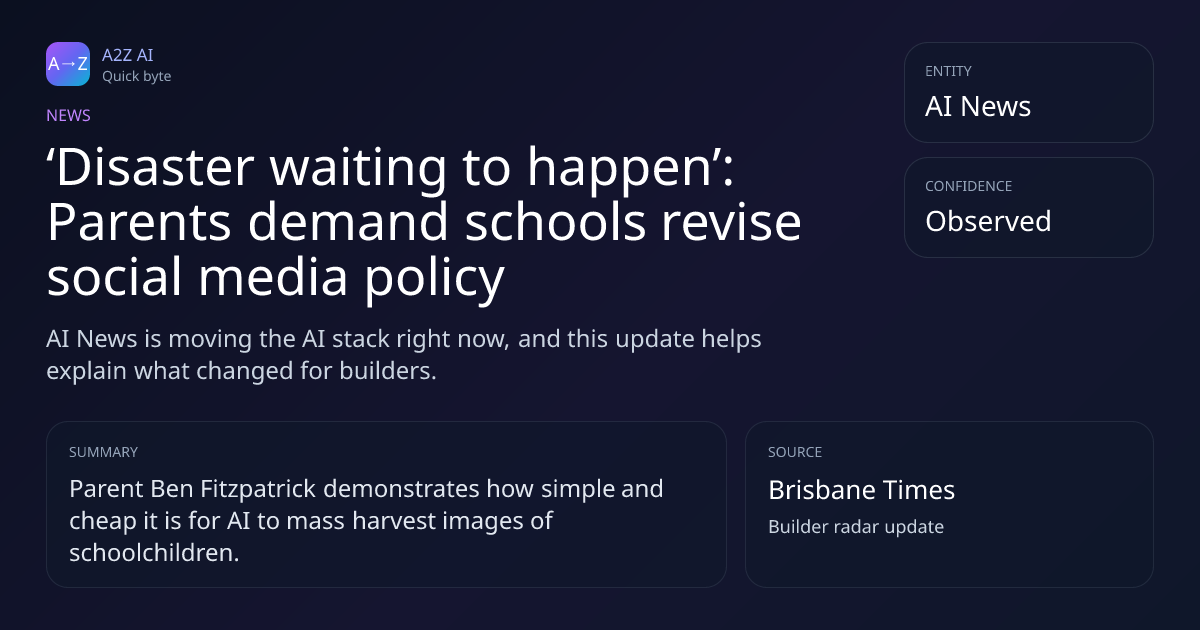 A→Z

A2Z AI
Quick byte

NEWS

‘Disaster waiting to happen’: Parents demand schools revise social media policy

AI News is moving the AI stack right now, and this update helps explain what changed for builders.

ENTITY
AI News

CONFIDENCE
Observed

SUMMARY
Parent Ben Fitzpatrick demonstrates how simple and cheap it is for AI to mass harvest images of schoolchildren.

SOURCE
Brisbane Times
Builder radar update